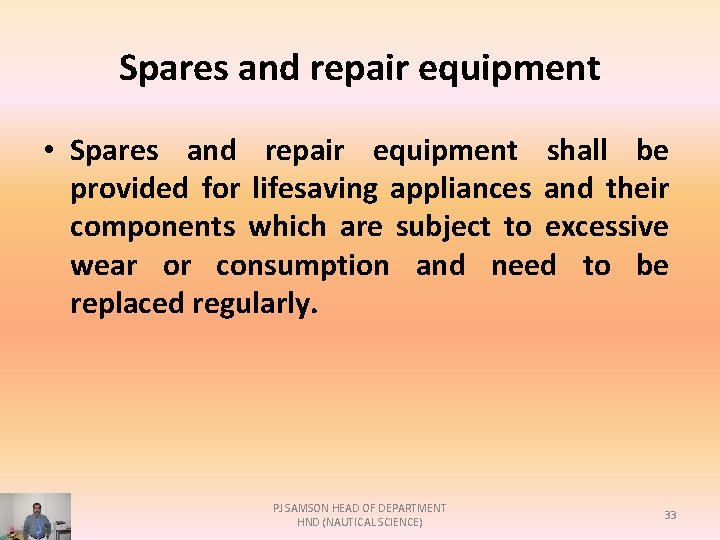 Spares and repair equipment

• Spares and repair equipment shall be provided for lifesaving appliances and their components which are subject to excessive wear or consumption and need to be replaced regularly.

PJ SAMSON HEAD OF DEPARTMENT
HND (NAUTICAL SCIENCE)

33